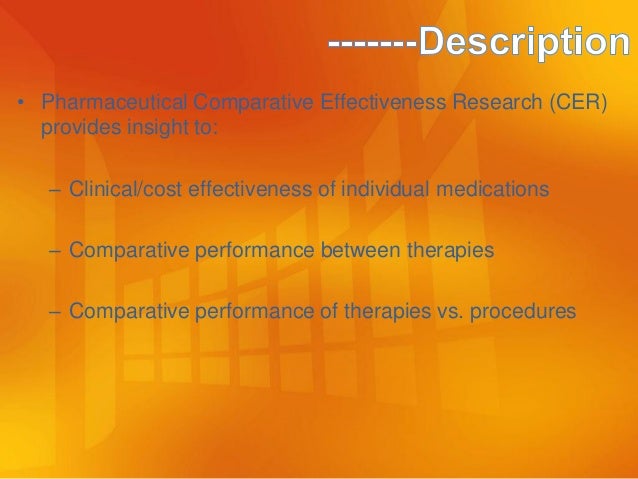 -------Description

• Pharmaceutical Comparative Effectiveness Research (CER) provides insight to:

– Clinical/cost effectiveness of individual medications

– Comparative performance between therapies

– Comparative performance of therapies vs. procedures